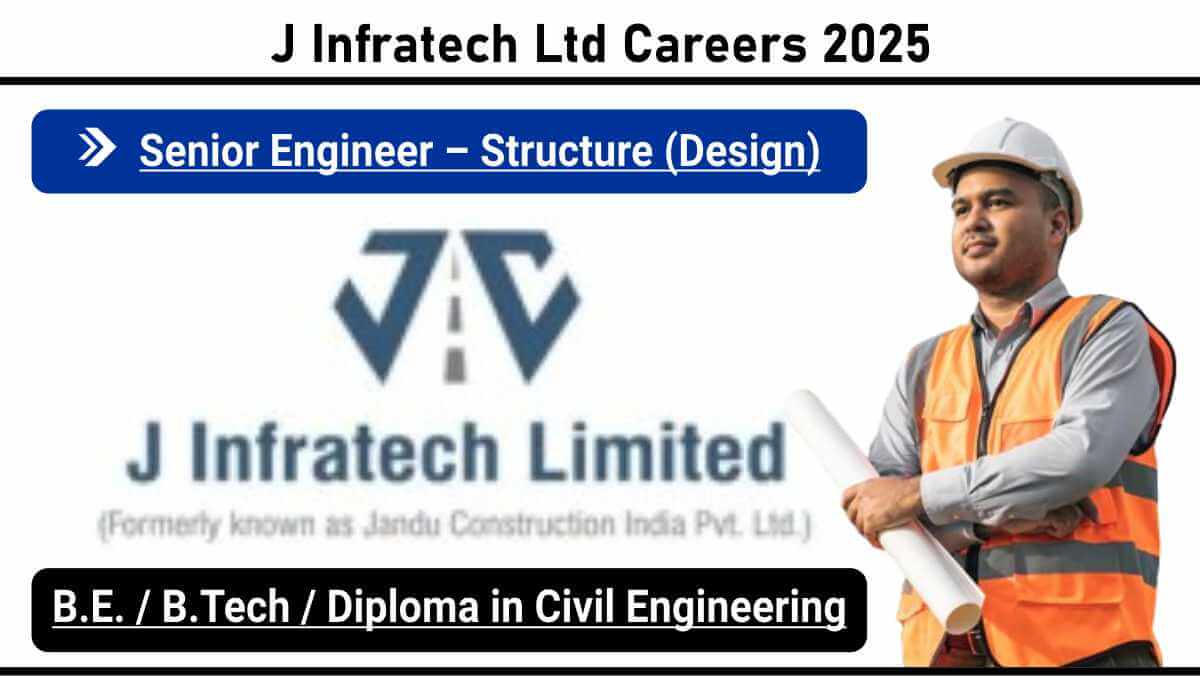 J Infratech Ltd Careers 2025

Senior Engineer – Structure (Design)

J Infratech Limited
(Formerly known as Jandu Construction India Pvt. Ltd.)

B.E. / B.Tech / Diploma in Civil Engineering